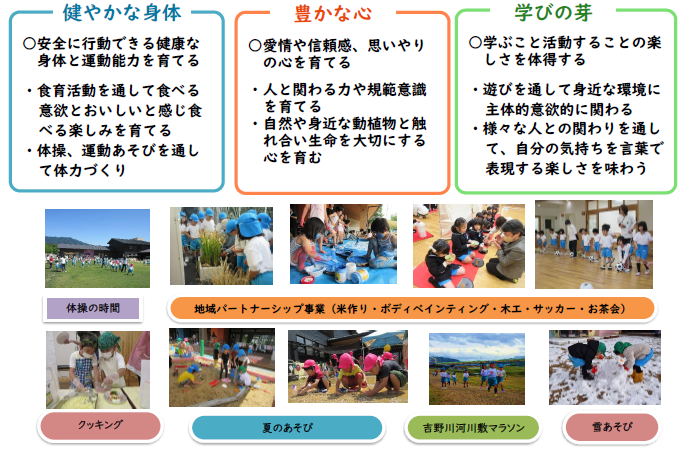 健やかな身体

○安全に行動できる健康な身体と運動能力を育てる

・食育活動を通して食べる意欲とおいしいと感じ食べる楽しみを育てる
・体操、運動あそびを通して体力づくり

豊かな心

○愛情や信頼感、思いやりの心を育てる

・人と関わる力や規範意識を育てる
・自然や身近な動植物と触れ合い生命を大切にする心を育む

学びの芽

○学ぶこと活動することの楽しさを体得する

・遊びを通して身近な環境に主体的意欲的に関わる
・様々な人との関わりを通して、自分の気持ちを言葉で表現する楽しさを味わう

体操の時間

地域パートナーシップ事業（米作り・ボディペインティング・木工・サッカー・お茶会）

クッキング

夏のあそび

吉野川河川敷マラソン

雪あそび